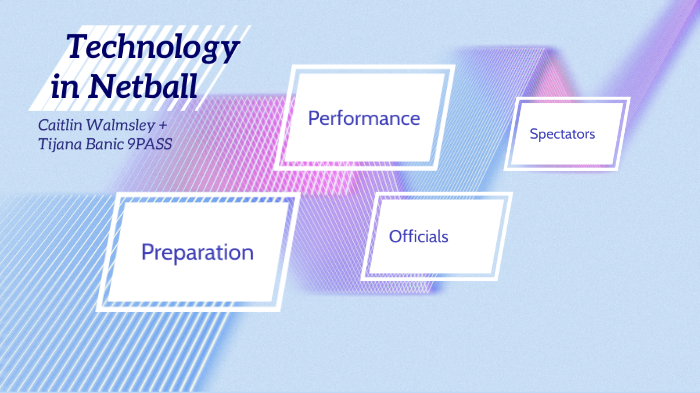 Technology in Netball

Caitlin Walmsley + Tijana Banic 9PASS

Performance

Spectators

Preparation

Officials